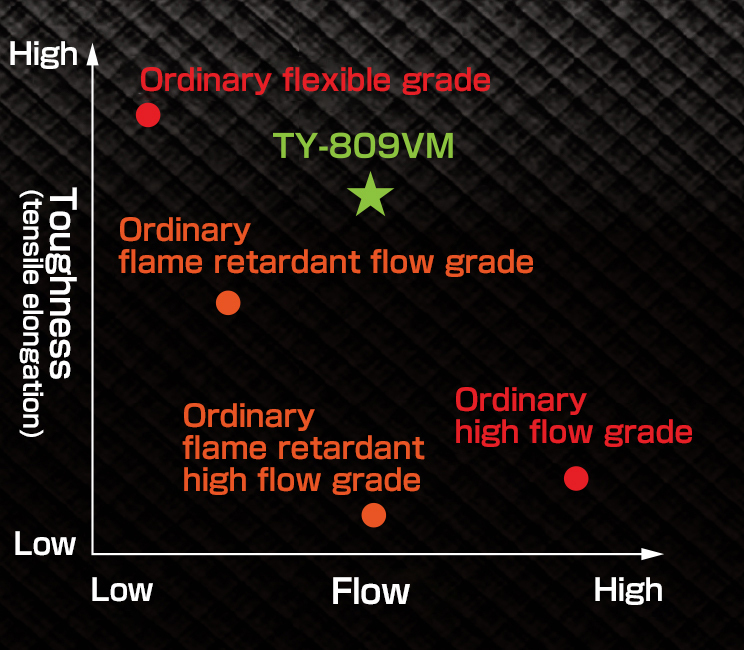 High

Toughness
(tensile elongation)

Low

Ordinary flexible grade

TY-809VM

Ordinary
flame retardant flow grade

Ordinary
flame retardant
high flow grade

Ordinary
high flow grade

Low

Flow

High